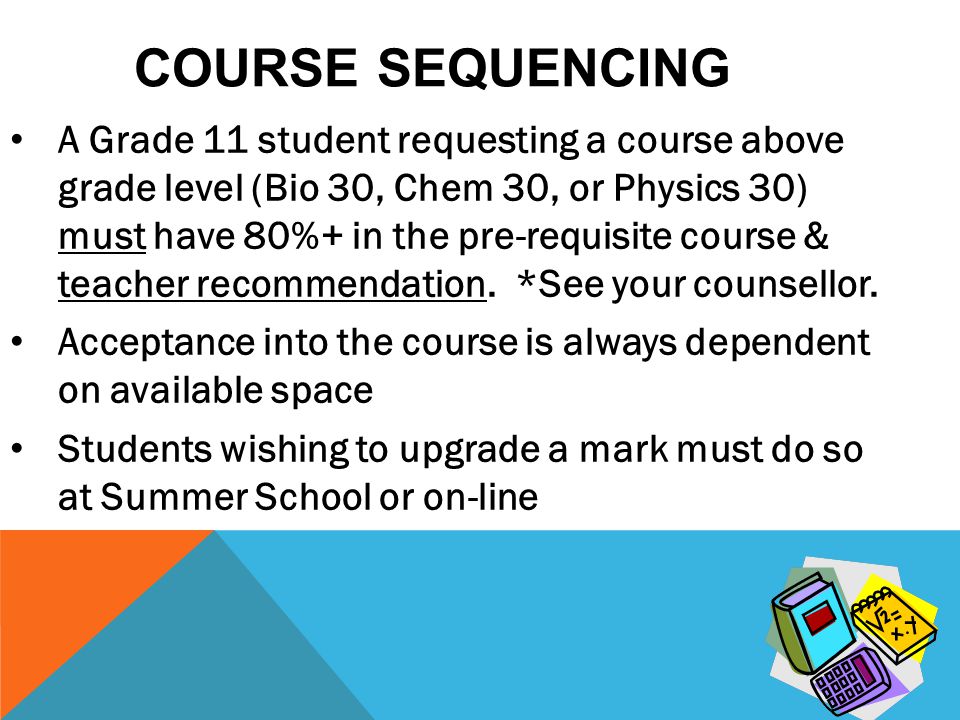 COURSE SEQUENCING

• A Grade 11 student requesting a course above grade level (Bio 30, Chem 30, or Physics 30) must have 80%+ in the pre-requisite course & teacher recommendation. *See your counsellor.

• Acceptance into the course is always dependent on available space

• Students wishing to upgrade a mark must do so at Summer School or on-line

$\sqrt{2}=$
$x \cdot y$